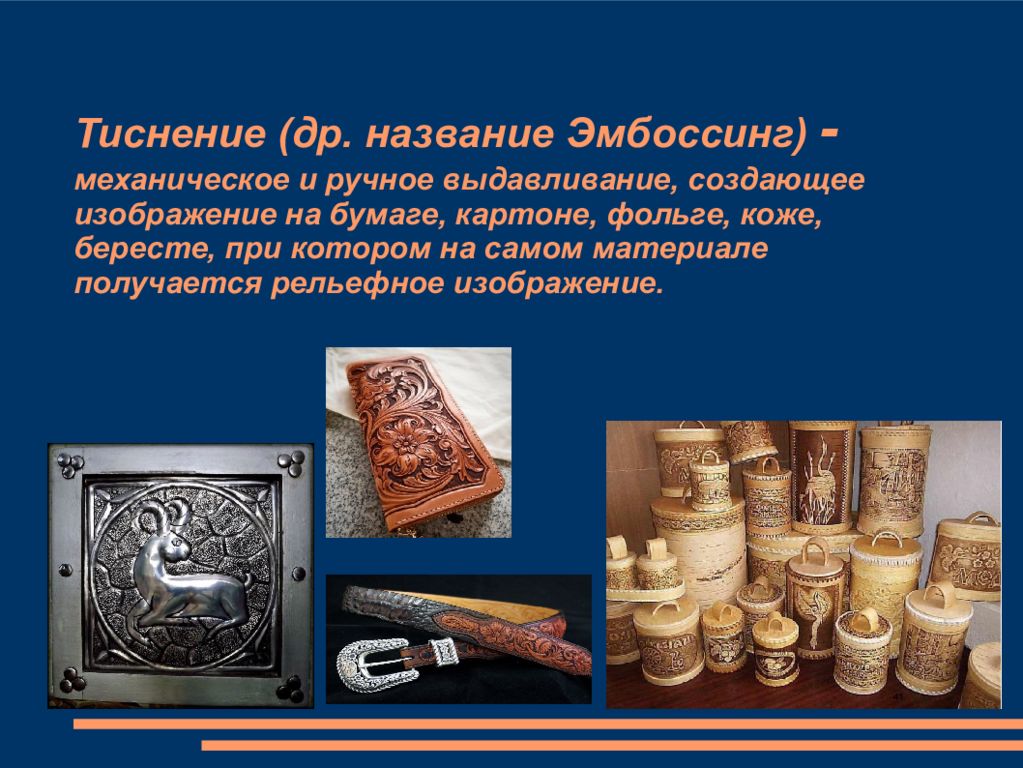 Тиснение (др. название Эмбоссинг) - механическое и ручное выдавливание, создающее изображение на бумаге, картоне, фольге, коже, бересте, при котором на самом материале получается рельефное изображение.